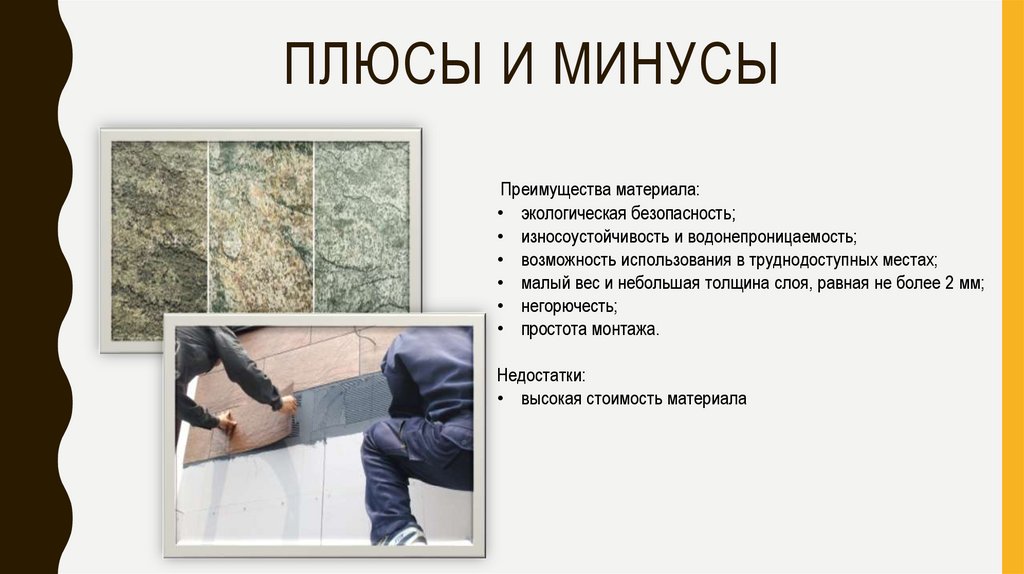 ПЛЮСЫ И МИНУСЫ

Преимущества материала:
• экологическая безопасность;
• износоустойчивость и водонепроницаемость;
• возможность использования в труднодоступных местах;
• малый вес и небольшая толщина слоя, равная не более 2 мм;
• негорючесть;
• простота монтажа.

Недостатки:
• высокая стоимость материала